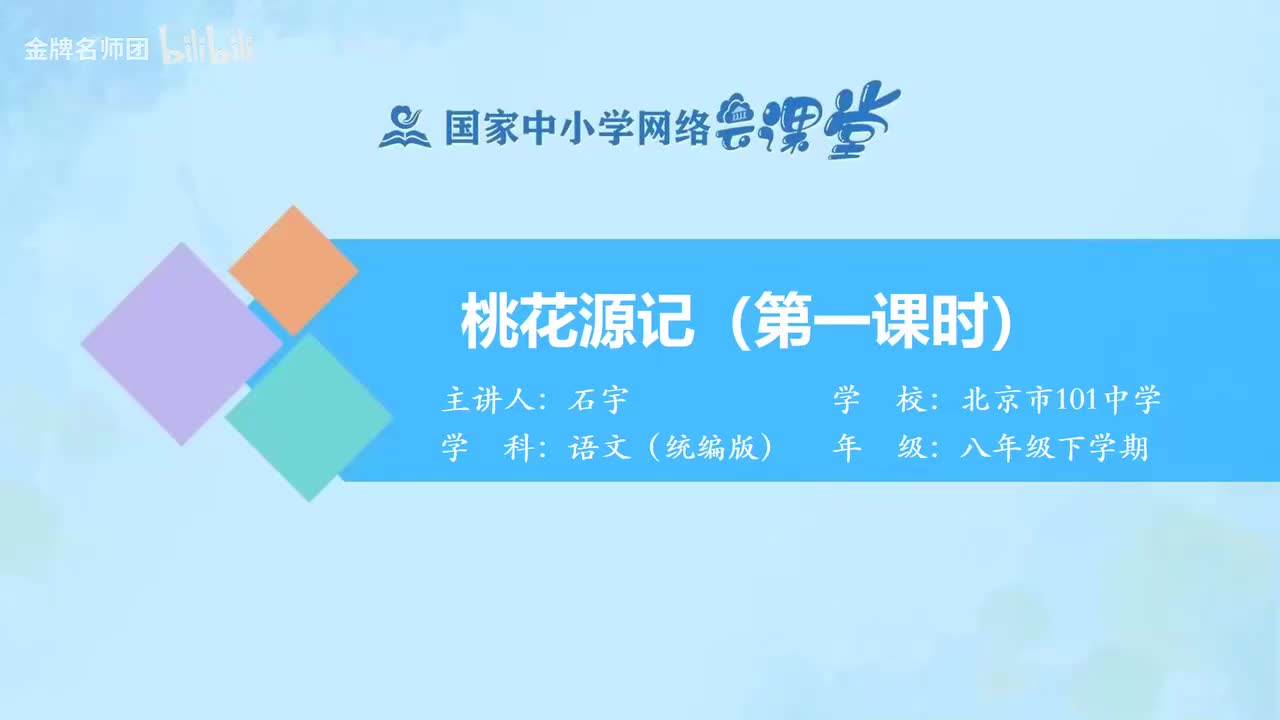 金牌名师团 bilibili

国家中小学网络云课堂

桃花源记（第一课时）

主讲人：石宇　　　　学　校：北京市101中学

学　科：语文（统编版）　　年　级：八年级下学期